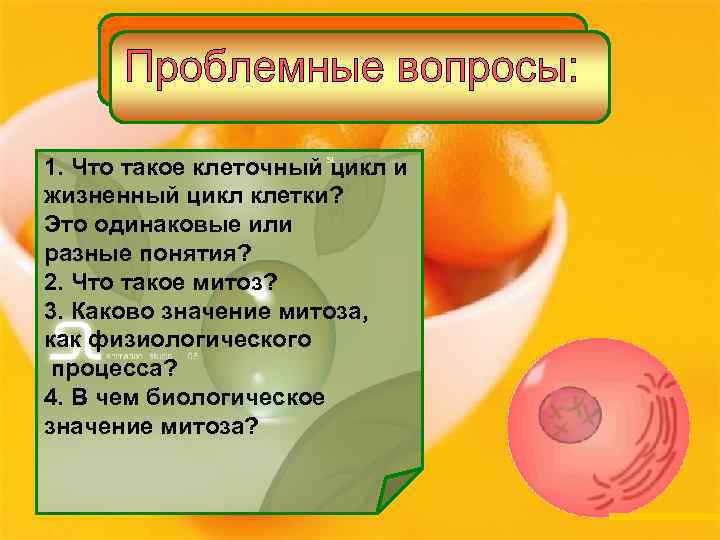 Проблемные вопросы:

1. Что такое клеточный цикл и жизненный цикл клетки? Это одинаковые или разные понятия?
2. Что такое митоз?
3. Каково значение митоза, как физиологического процесса?
4. В чем биологическое значение митоза?